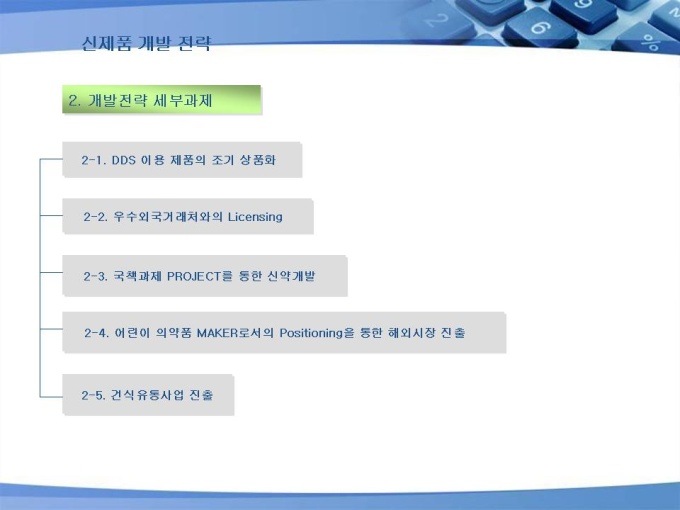 신제품 개발 전략

2. 개발전략 세부과제

2-1. DDS 이용 제품의 조기 상품화

2-2. 우수외국거래처와의 Licensing

2-3. 국책과제 PROJECT를 통한 신약개발

2-4. 어린이 의약품 MAKER로서의 Positioning을 통한 해외시장 진출

2-5. 건식유통사업 진출